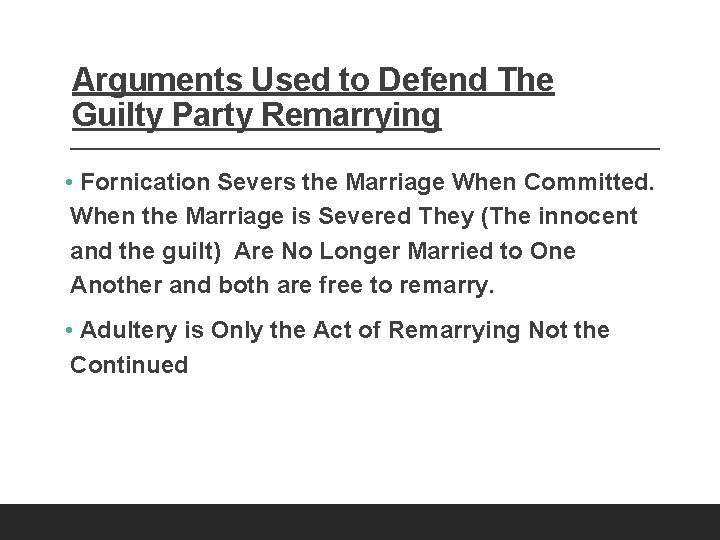 Arguments Used to Defend The Guilty Party Remarrying

• Fornication Severs the Marriage When Committed. When the Marriage is Severed They (The innocent and the guilt) Are No Longer Married to One Another and both are free to remarry.

• Adultery is Only the Act of Remarrying Not the Continued